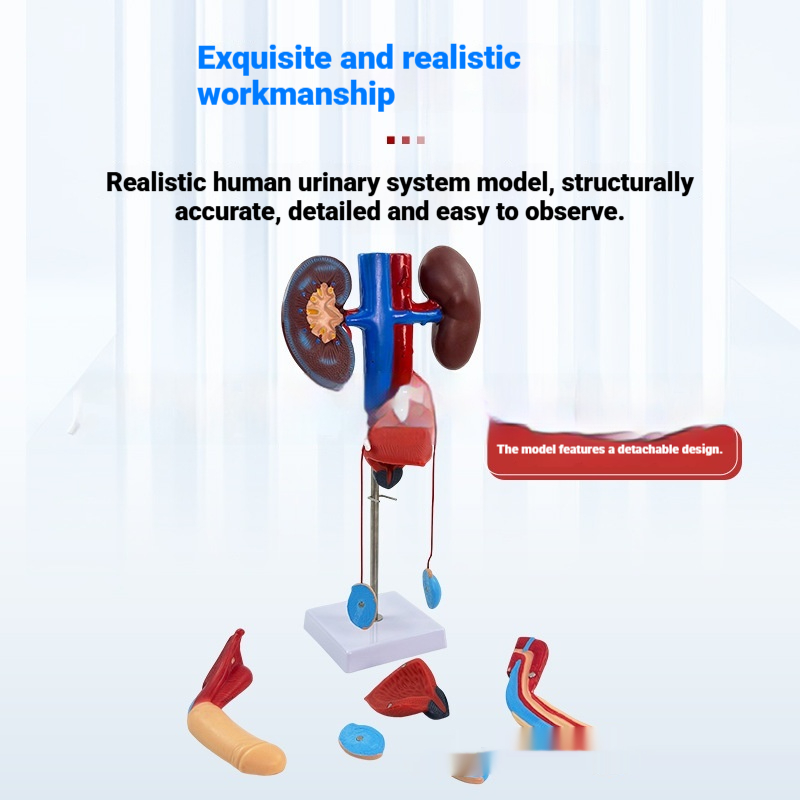 Exquisite and realistic workmanship

Realistic human urinary system model, structurally accurate, detailed and easy to observe.

The model features a detachable design.